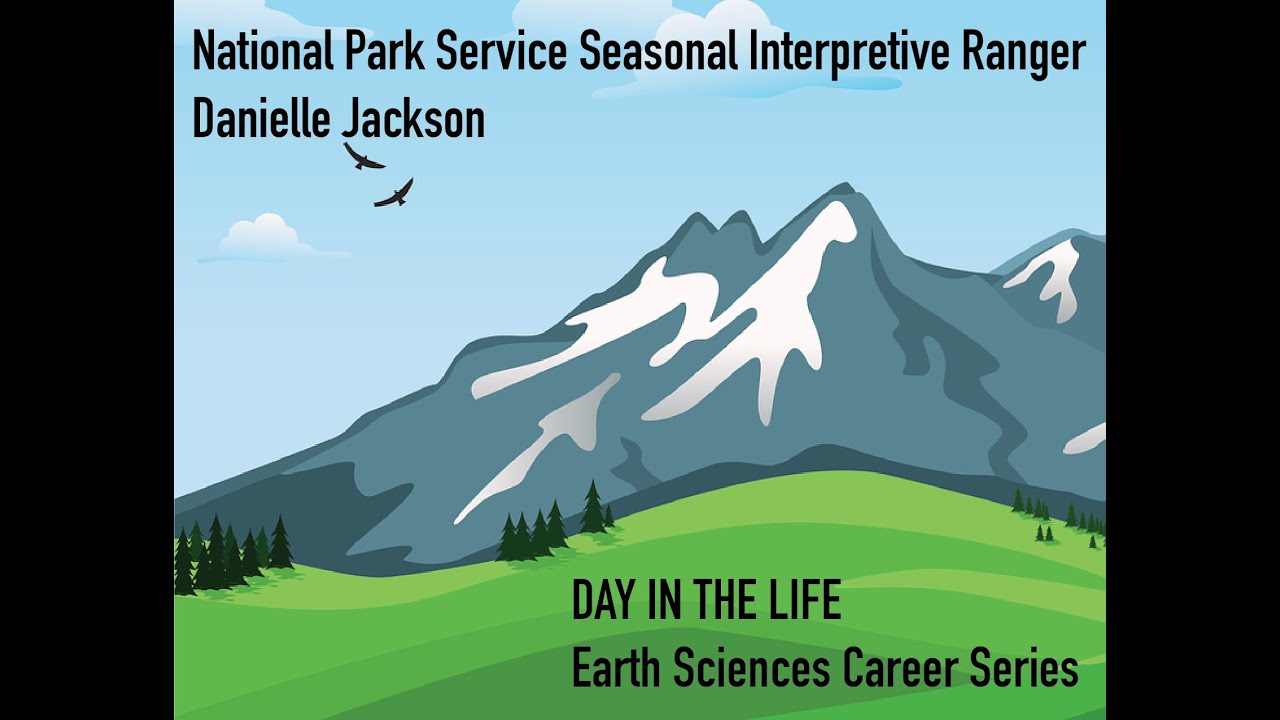 National Park Service Seasonal Interpretive Ranger
Danielle Jackson

DAY IN THE LIFE
Earth Sciences Career Series